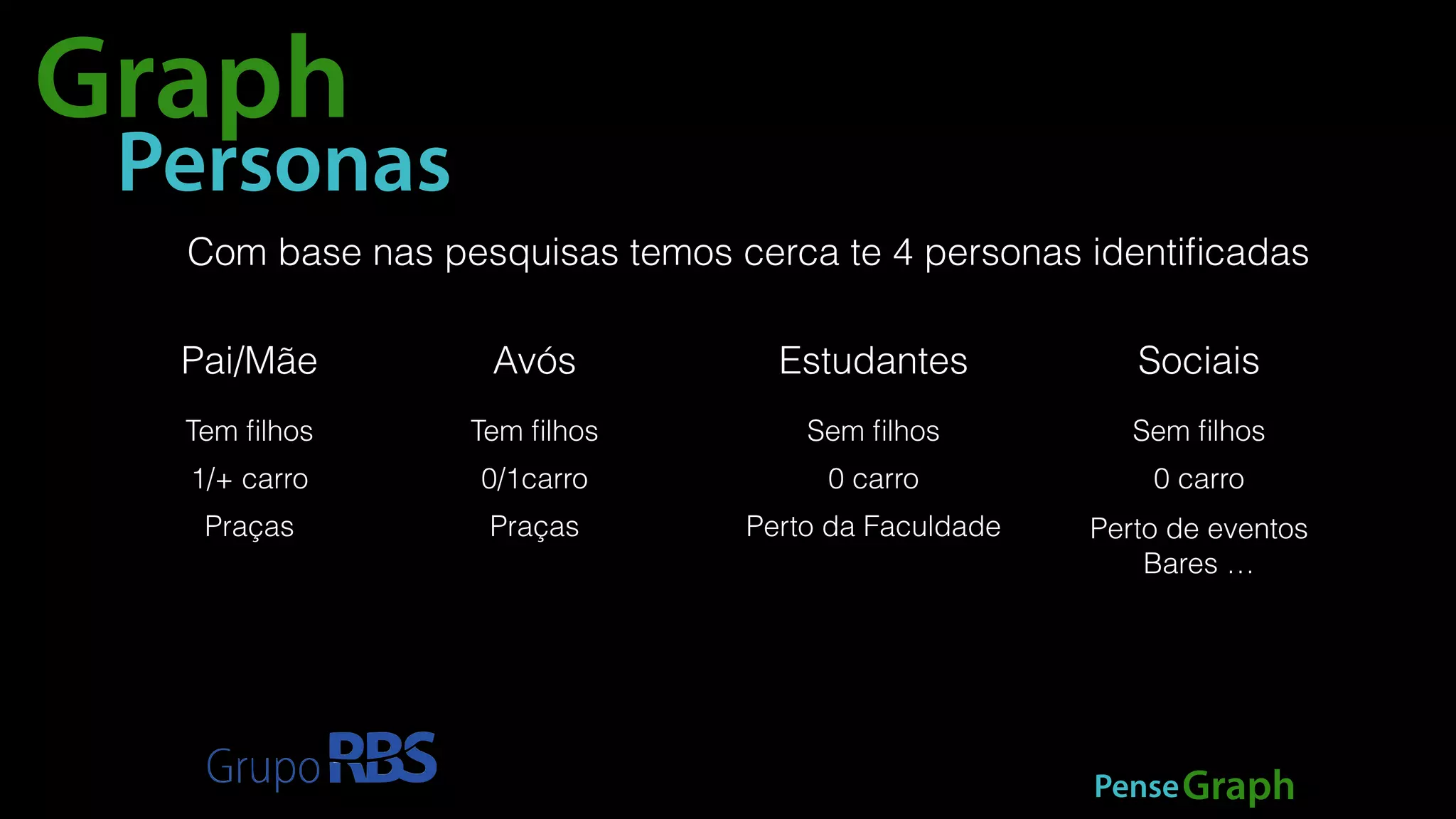 Graph
Personas

Com base nas pesquisas temos cerca te 4 personas identificadas

Pai/Mãe

Tem filhos

1/+ carro

Praças

Avós

Tem filhos

0/1carro

Praças

Estudantes

Sem filhos

0 carro

Perto da Faculdade

Sociais

Sem filhos

0 carro

Perto de eventos
Bares …

Grupo RBS

Pense Graph